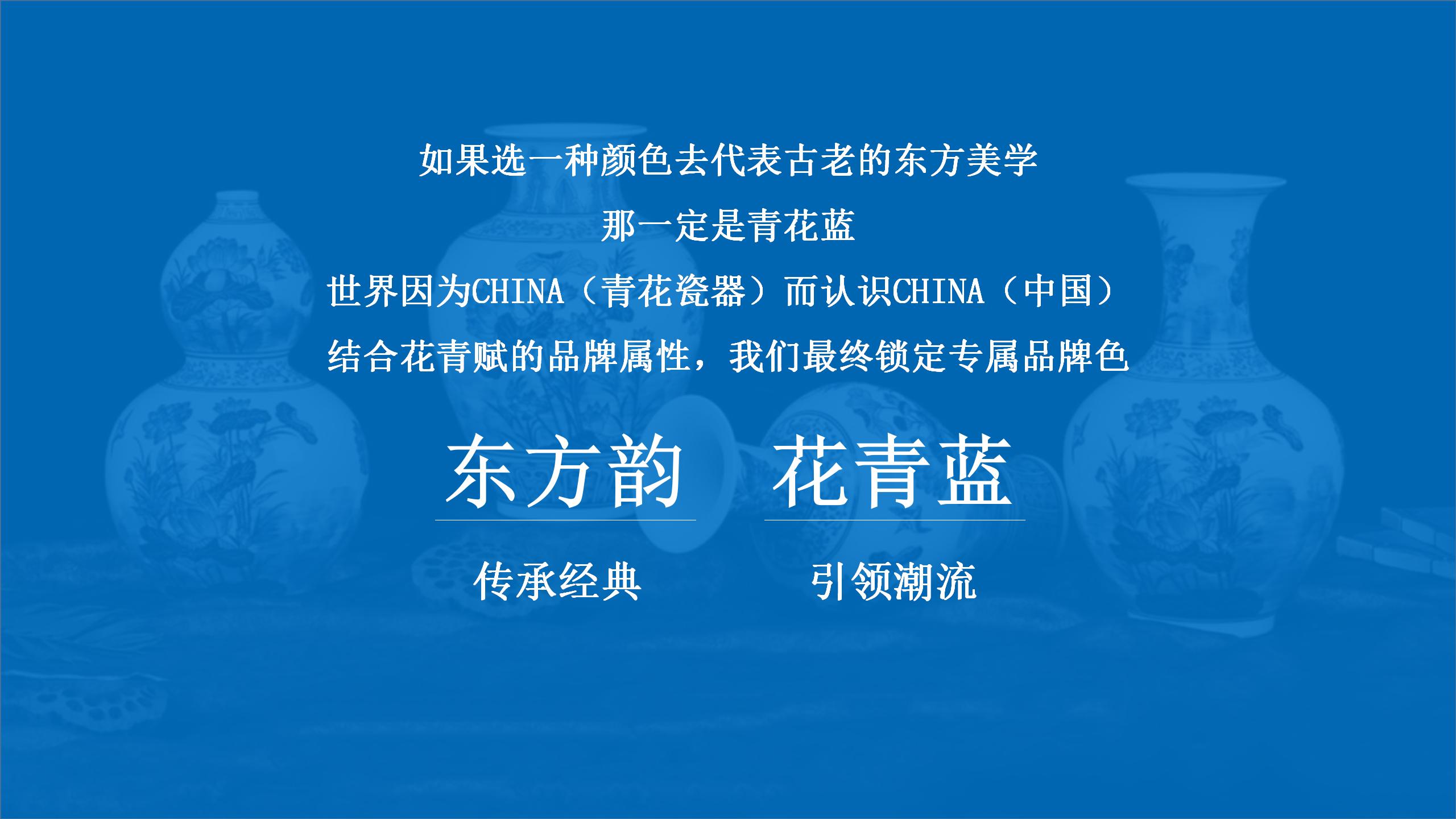 如果选一种颜色去代表古老的东方美学

那一定是青花蓝

世界因为CHINA（青花瓷器）而认识CHINA（中国）

结合花青赋的品牌属性，我们最终锁定专属品牌色

东方韵

传承经典

花青蓝

引领潮流